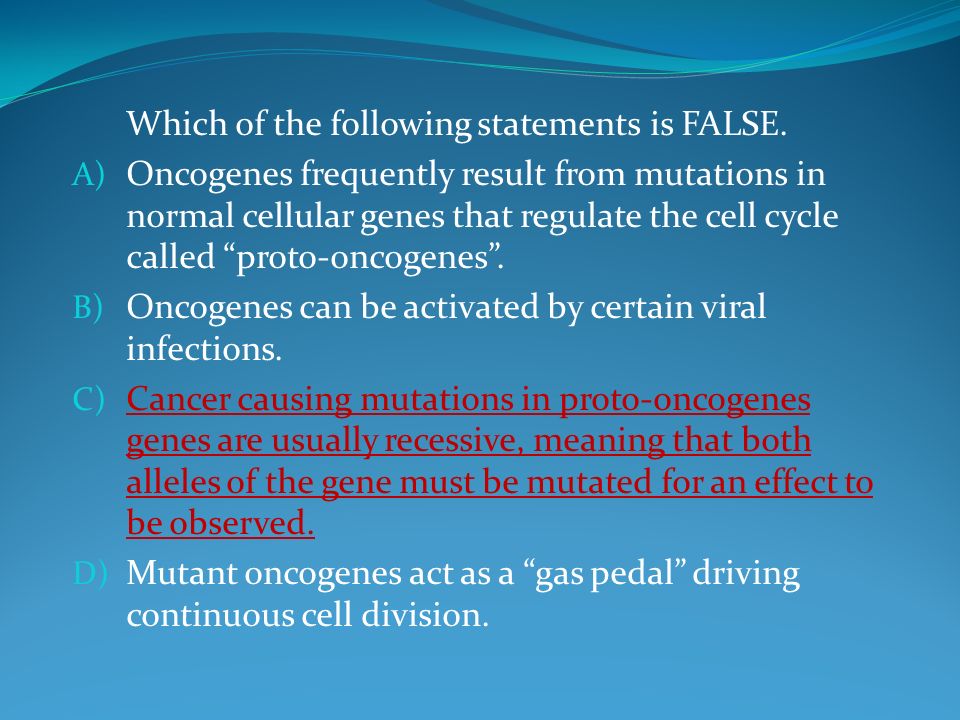 Which of the following statements is FALSE.

A) Oncogenes frequently result from mutations in normal cellular genes that regulate the cell cycle called “proto-oncogenes”.

B) Oncogenes can be activated by certain viral infections.

C) Cancer causing mutations in proto-oncogenes genes are usually recessive, meaning that both alleles of the gene must be mutated for an effect to be observed.

D) Mutant oncogenes act as a “gas pedal” driving continuous cell division.